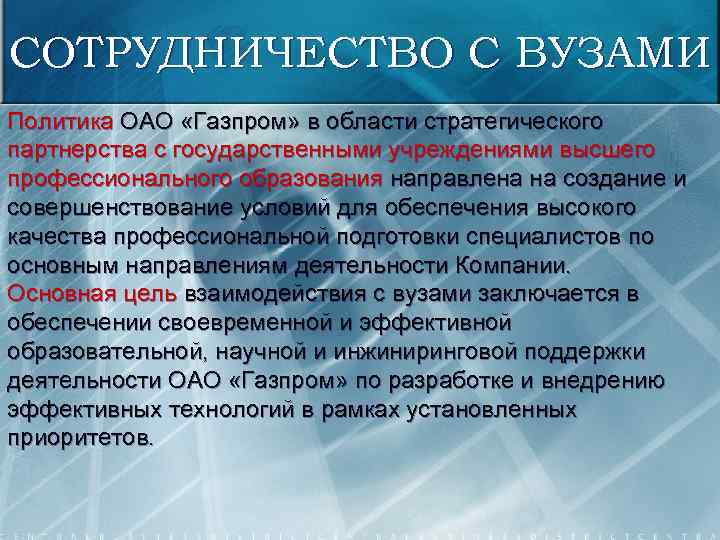 СОТРУДНИЧЕСТВО С ВУЗАМИ

Политика ОАО «Газпром» в области стратегического партнерства с государственными учреждениями высшего профессионального образования направлена на создание и совершенствование условий для обеспечения высокого качества профессиональной подготовки специалистов по основным направлениям деятельности Компании.
Основная цель взаимодействия с вузами заключается в обеспечении своевременной и эффективной образовательной, научной и инжиниринговой поддержки деятельности ОАО «Газпром» по разработке и внедрению эффективных технологий в рамках установленных приоритетов.